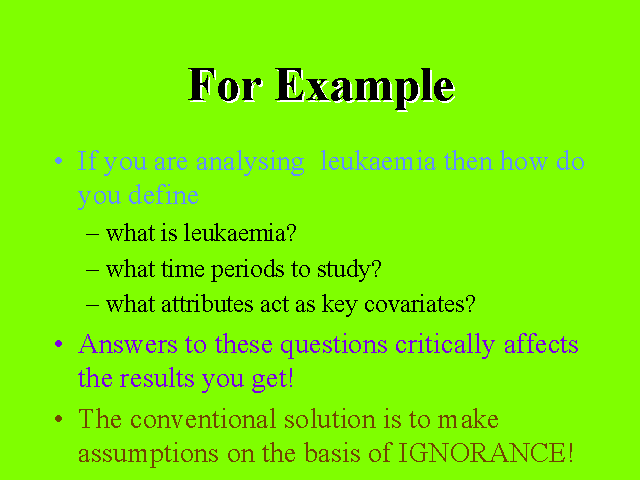 For Example

• If you are analysing leukaemia then how do you define
– what is leukaemia?
– what time periods to study?
– what attributes act as key covariates?

• Answers to these questions critically affects the results you get!

• The conventional solution is to make assumptions on the basis of IGNORANCE!